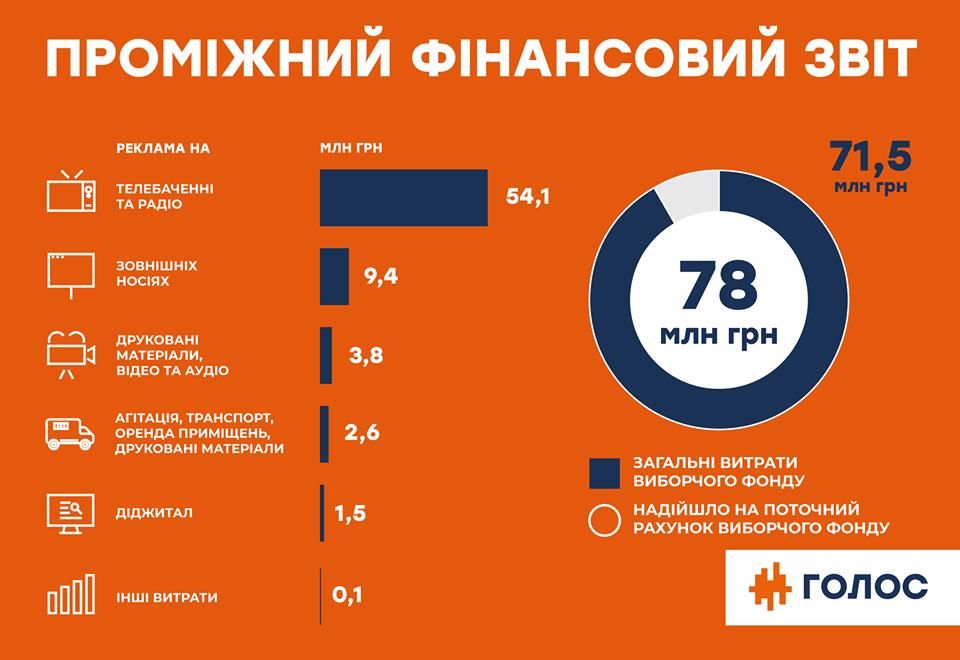 ПРОМІЖНИЙ ФІНАНСОВИЙ ЗВІТ

РЕКЛАМА НА

МЛН ГРН

ТЕЛЕБАЧЕННІ ТА РАДІО

54,1

ЗОВНІШНІХ НОСІЯХ

9,4

ДРУКОВАНІ МАТЕРІАЛИ, ВІДЕО ТА АУДІО

3,8

АГІТАЦІЯ, ТРАНСПОРТ, ОРЕНДА ПРИМІЩЕНЬ, ДРУКОВАНІ МАТЕРІАЛИ

2,6

ДІДЖИТАЛ

1,5

ІНШІ ВИТРАТИ

0,1

71,5 млн грн

78 млн грн

ЗАГАЛЬНІ ВИТРАТИ ВИБОРЧОГО ФОНДУ

НАДІЙШЛО НА ПОТОЧНИЙ РАХУНОК ВИБОРЧОГО ФОНДУ

ГОЛОС